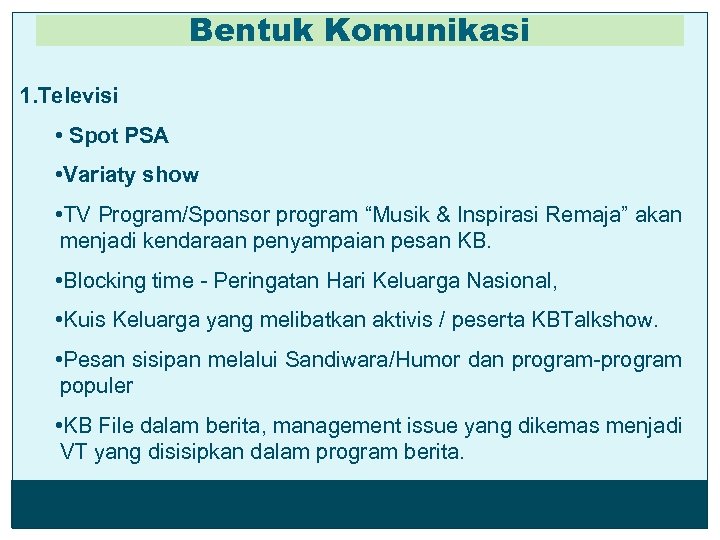 Bentuk Komunikasi

1.Televisi

• Spot PSA

•Variaty show

•TV Program/Sponsor program “Musik & Inspirasi Remaja” akan menjadi kendaraan penyampaian pesan KB.

•Blocking time - Peringatan Hari Keluarga Nasional,

•Kuis Keluarga yang melibatkan aktivis / peserta KBTalkshow.

•Pesan sisipan melalui Sandiwara/Humor dan program-program populer

•KB File dalam berita, management issue yang dikemas menjadi VT yang disisipkan dalam program berita.